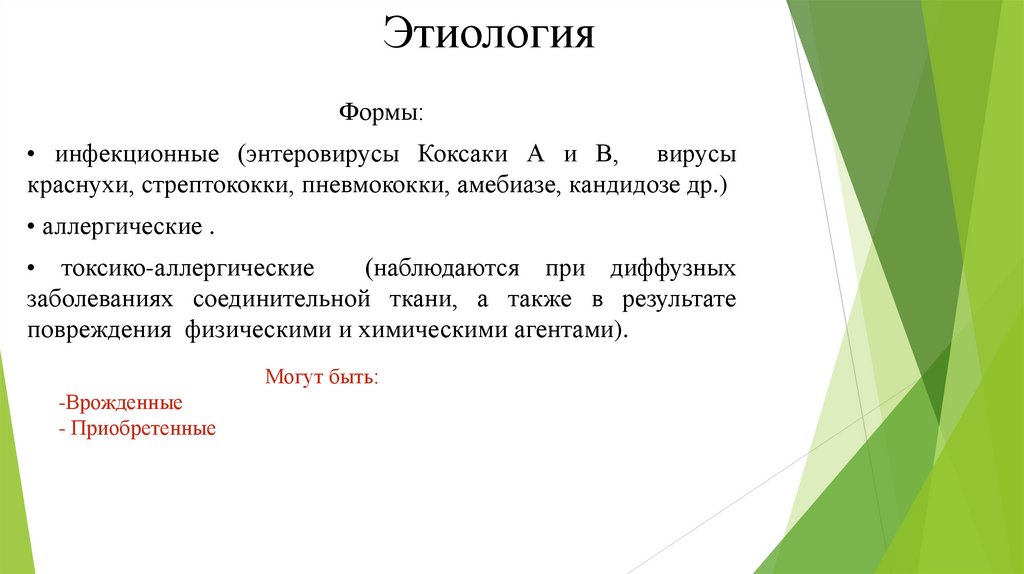 Этиология

Формы:

• инфекционные (энтеровирусы Коксаки А и В, вирусы краснухи, стрептококки, пневмококки, амебиазе, кандидозе др.)

• аллергические .

• токсико-аллергические (наблюдаются при диффузных заболеваниях соединительной ткани, а также в результате повреждения физическими и химическими агентами).

Могут быть:
-Врожденные
- Приобретенные